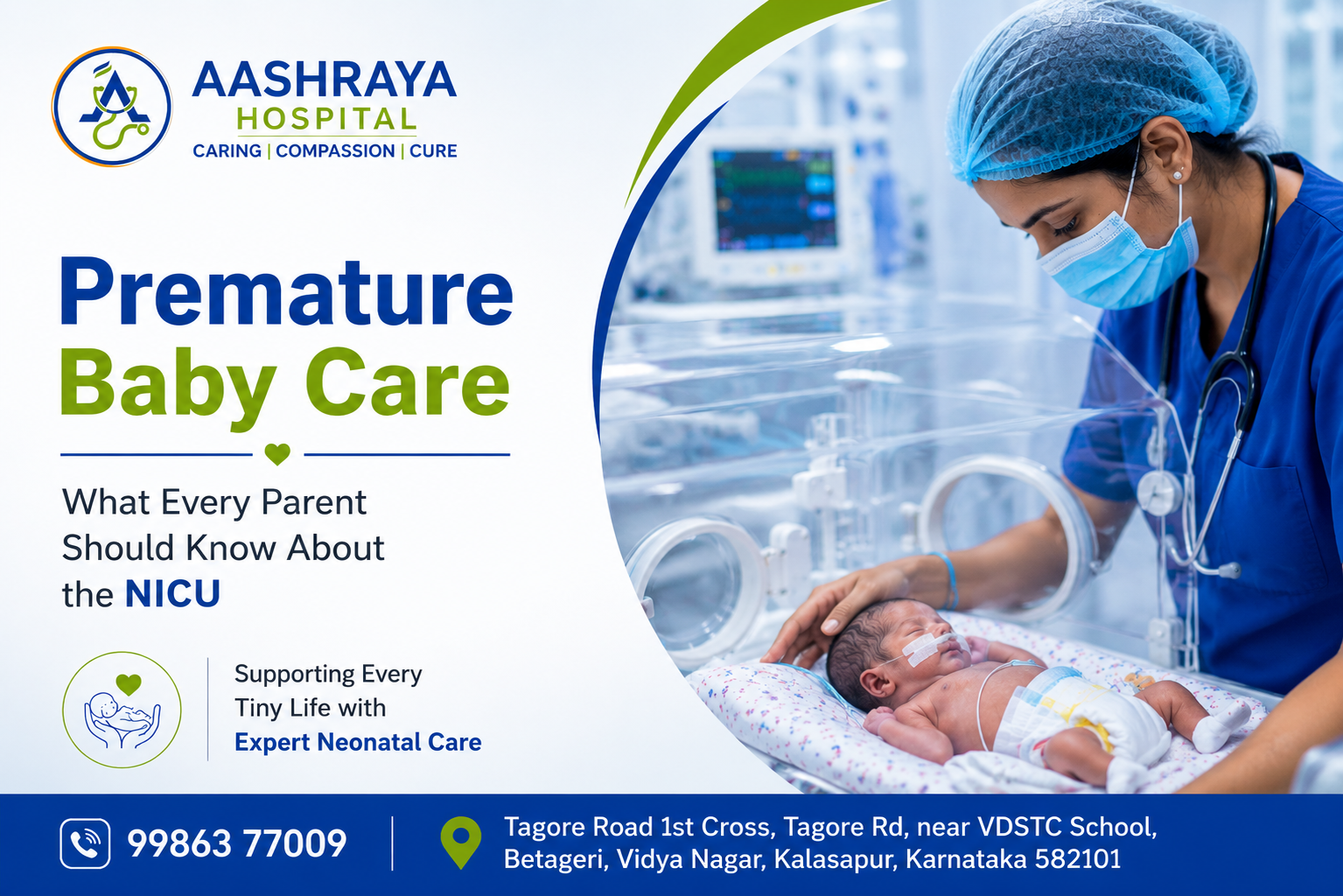 AASHRAYA
HOSPITAL
CARING | COMPASSION | CURE

Premature
Baby Care

What Every Parent Should Know About the NICU

Supporting Every Tiny Life with Expert Neonatal Care

99863 77009

Tagore Road 1st Cross, Tagore Rd, near VDSTC School, Betageri, Vidya Nagar, Kalasapur, Karnataka 582101